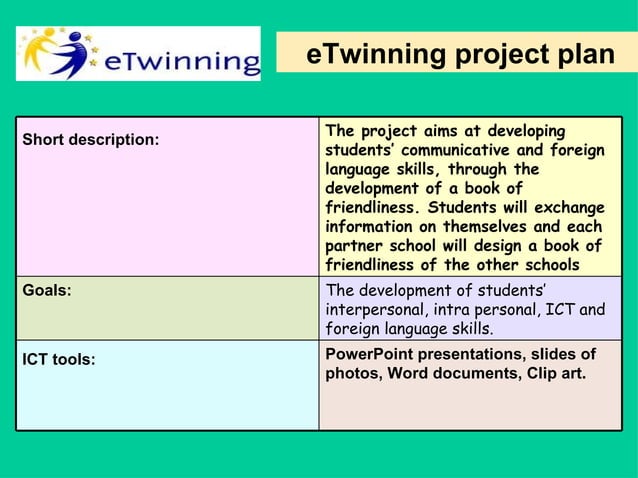 eTwinning

eTwinning project plan

| | |
|---|---|
| Short description: | The project aims at developing students' communicative and foreign language skills, through the development of a book of friendliness. Students will exchange information on themselves and each partner school will design a book of friendliness of the other schools |
| Goals: | The development of students' interpersonal, intra personal, ICT and foreign language skills. |
| ICT tools: | PowerPoint presentations, slides of photos, Word documents, Clip art. |